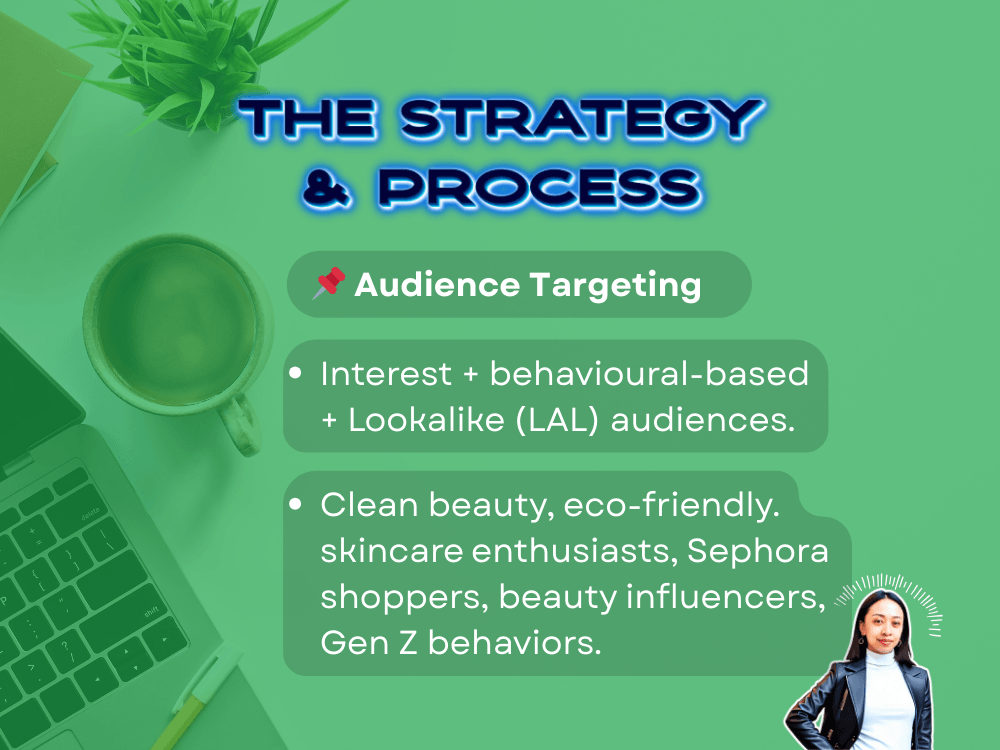 THE STRATEGY & PROCESS

📌 Audience Targeting

• Interest + behavioural-based + Lookalike (LAL) audiences.

• Clean beauty, eco-friendly. skincare enthusiasts, Sephora shoppers, beauty influencers, Gen Z behaviors.